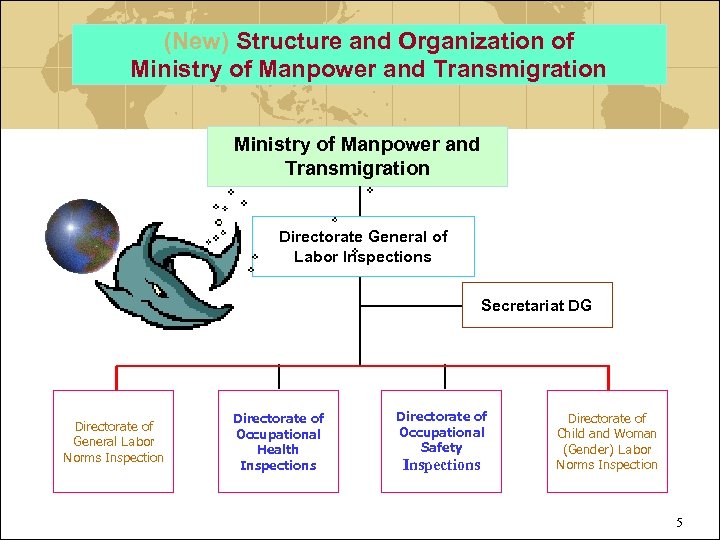 (New) Structure and Organization of Ministry of Manpower and Transmigration

Ministry of Manpower and Transmigration

Directorate General of Labor Inspections

Secretariat DG

Directorate of General Labor Norms Inspection

Directorate of Occupational Health Inspections

Directorate of Occupational Safety Inspections

Directorate of Child and Woman (Gender) Labor Norms Inspection

5